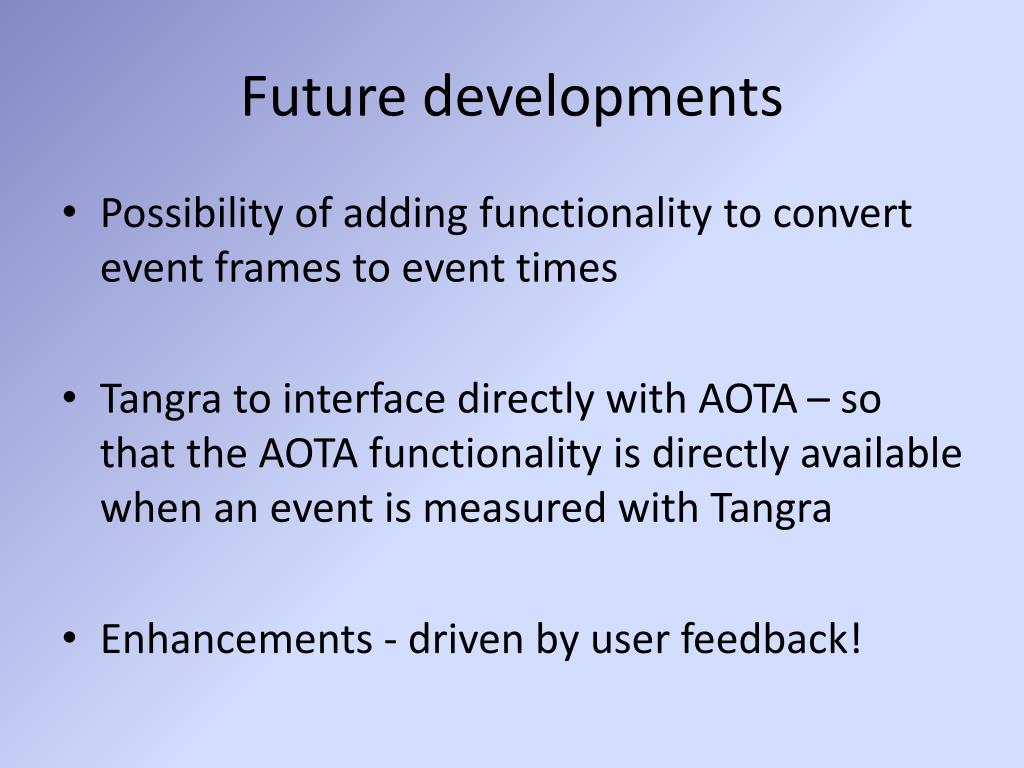 Future developments

• Possibility of adding functionality to convert event frames to event times

• Tangra to interface directly with AOTA – so that the AOTA functionality is directly available when an event is measured with Tangra

• Enhancements - driven by user feedback!